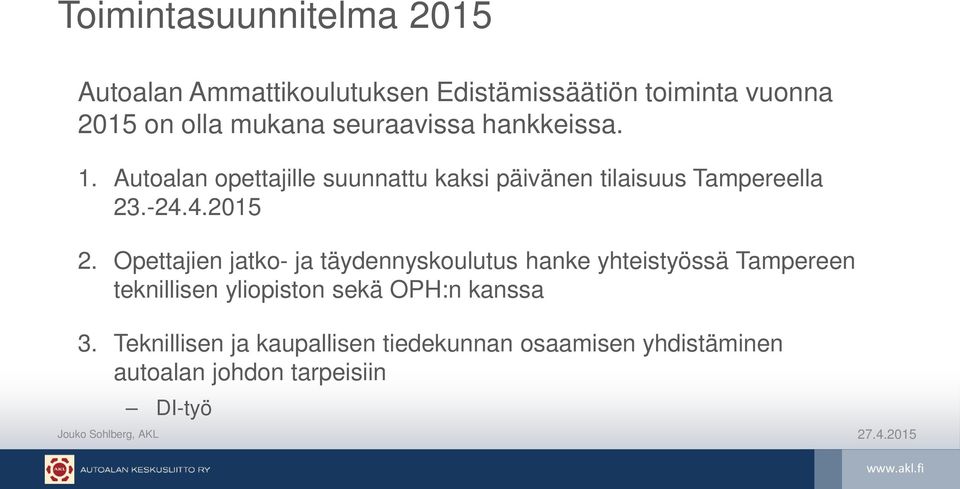 Toimintasuunnitelma 2015

Autoalan Ammattikoulutuksen Edistämissäätiön toiminta vuonna 2015 on olla mukana seuraavissa hankkeissa.

1. Autoalan opettajille suunnattu kaksi päivänen tilaisuus Tampereella 23.-24.4.2015

2. Opettajien jatko- ja täydennyskoulutus hanke yhteistyössä Tampereen teknillisen yliopiston sekä OPH:n kanssa

3. Teknillisen ja kaupallisen tiedekunnan osaamisen yhdistäminen autoalan johdon tarpeisiin

– DI-työ

Jouko Sohlberg, AKL

27.4.2015

AKL AUTOALAN KESKUSLIITTO RY

www.akl.fi